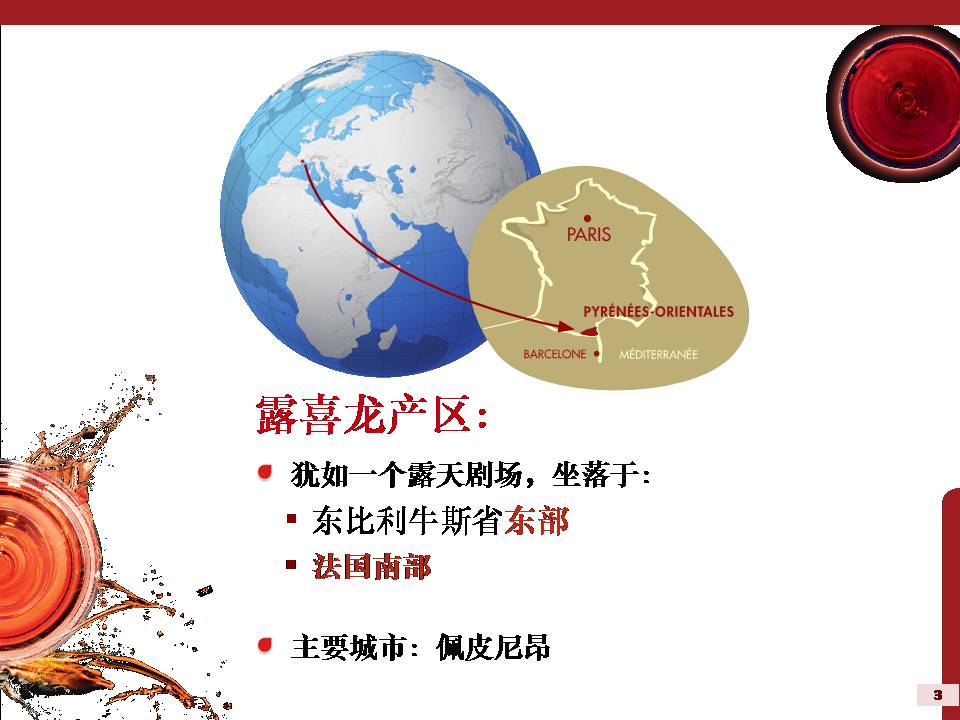 PARIS

PYRÉNÉES-ORIENTALES

BARCELONE

MÉDITERRANÉE

露喜龙产区：

犹如一个露天剧场，坐落于：

东比利牛斯省东部

法国南部

主要城市：佩皮尼昂

3